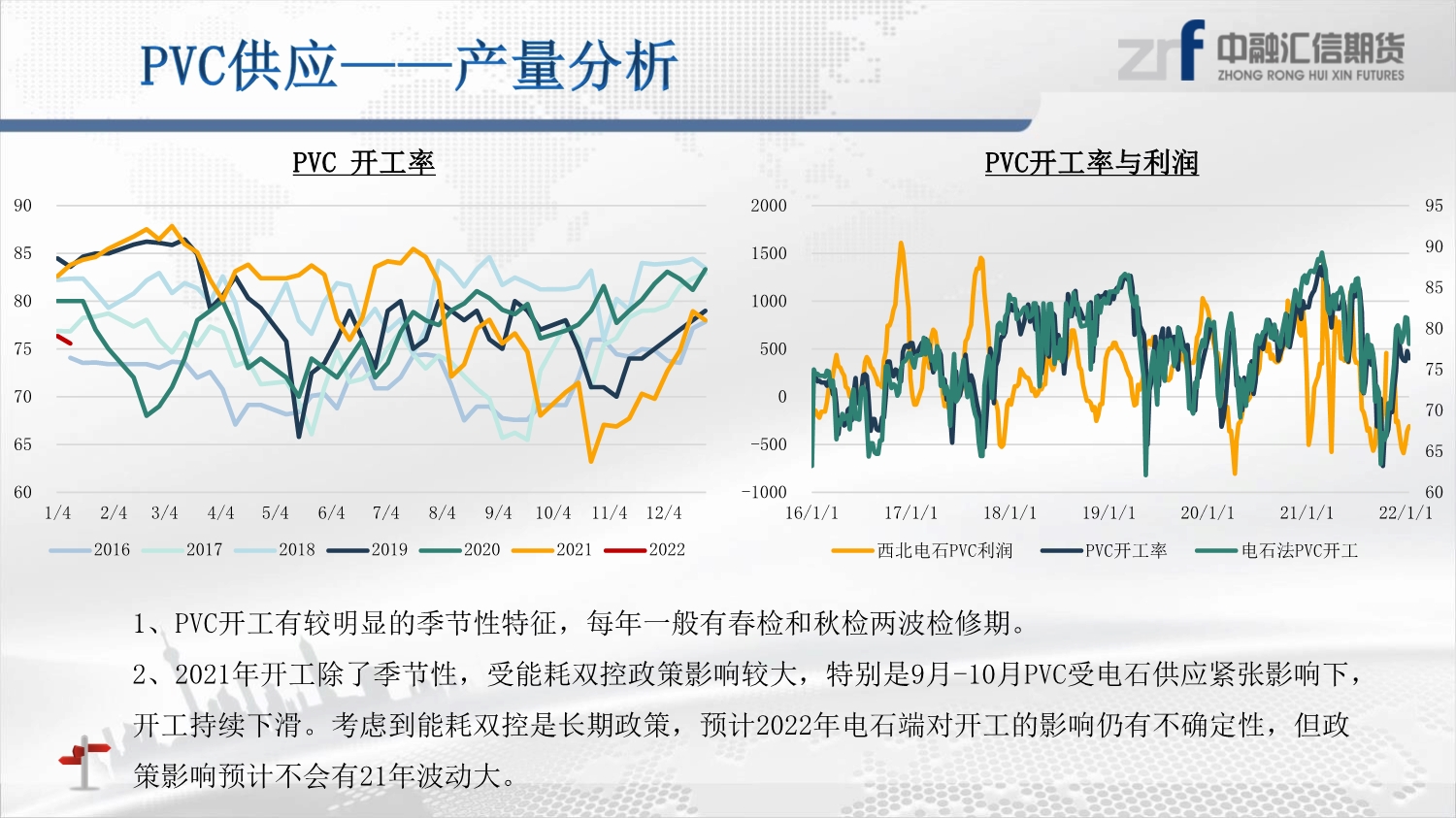 PVC供应——产量分析

中融汇信期货
ZHONG RONG HUI XIN FUTURES

PVC 开工率

90
85
80
75
70
65
60

1/4 2/4 3/4 4/4 5/4 6/4 7/4 8/4 9/4 10/4 11/4 12/4

2016 2017 2018 2019 2020 2021 2022

PVC开工率与利润

2000
1500
1000
500
0
-500
-1000

95
90
85
80
75
70
65
60

16/1/1 17/1/1 18/1/1 19/1/1 20/1/1 21/1/1 22/1/1

西北电石PVC利润 PVC开工率 电石法PVC开工

1、PVC开工有较明显的季节性特征，每年一般有春检和秋检两波检修期。

2、2021年开工除了季节性，受能耗双控政策影响较大，特别是9月-10月PVC受电石供应紧张影响下，开工持续下滑。考虑到能耗双控是长期政策，预计2022年电石端对开工的影响仍有不确定性，但政策影响预计不会有21年波动大。